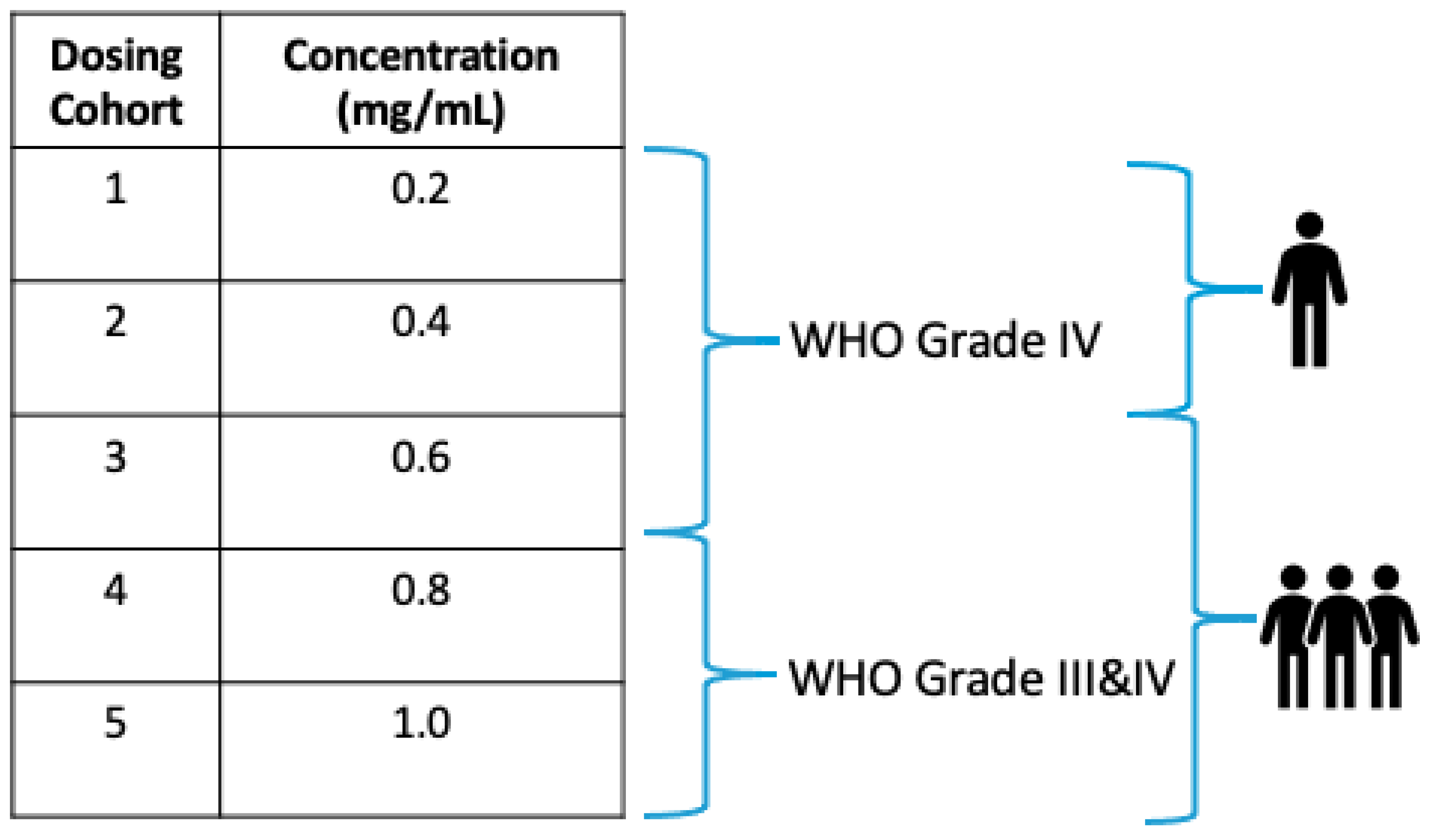 | Dosing Cohort | Concentration (mg/mL) |
|---|---|
| 1 | 0.2 |
| 2 | 0.4 |
| 3 | 0.6 |
| 4 | 0.8 |
| 5 | 1.0 |

WHO Grade IV

WHO Grade III&IV